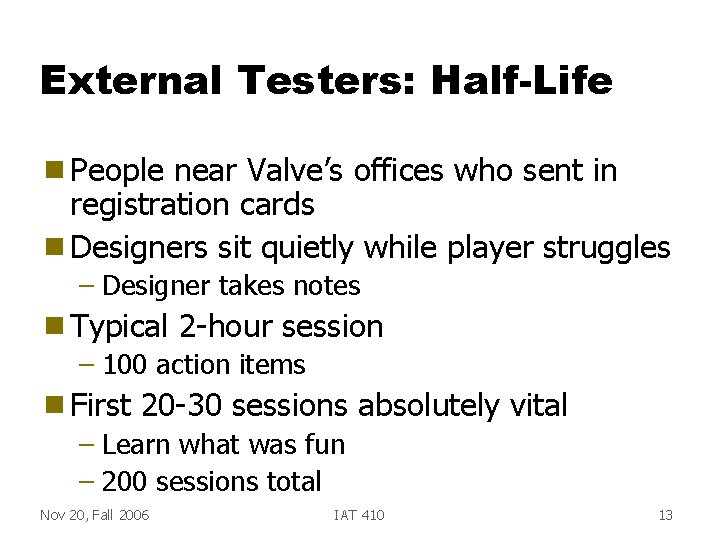 External Testers: Half-Life

People near Valve's offices who sent in registration cards

Designers sit quietly while player struggles

– Designer takes notes

Typical 2-hour session

– 100 action items

First 20-30 sessions absolutely vital

– Learn what was fun

– 200 sessions total

Nov 20, Fall 2006

IAT 410

13